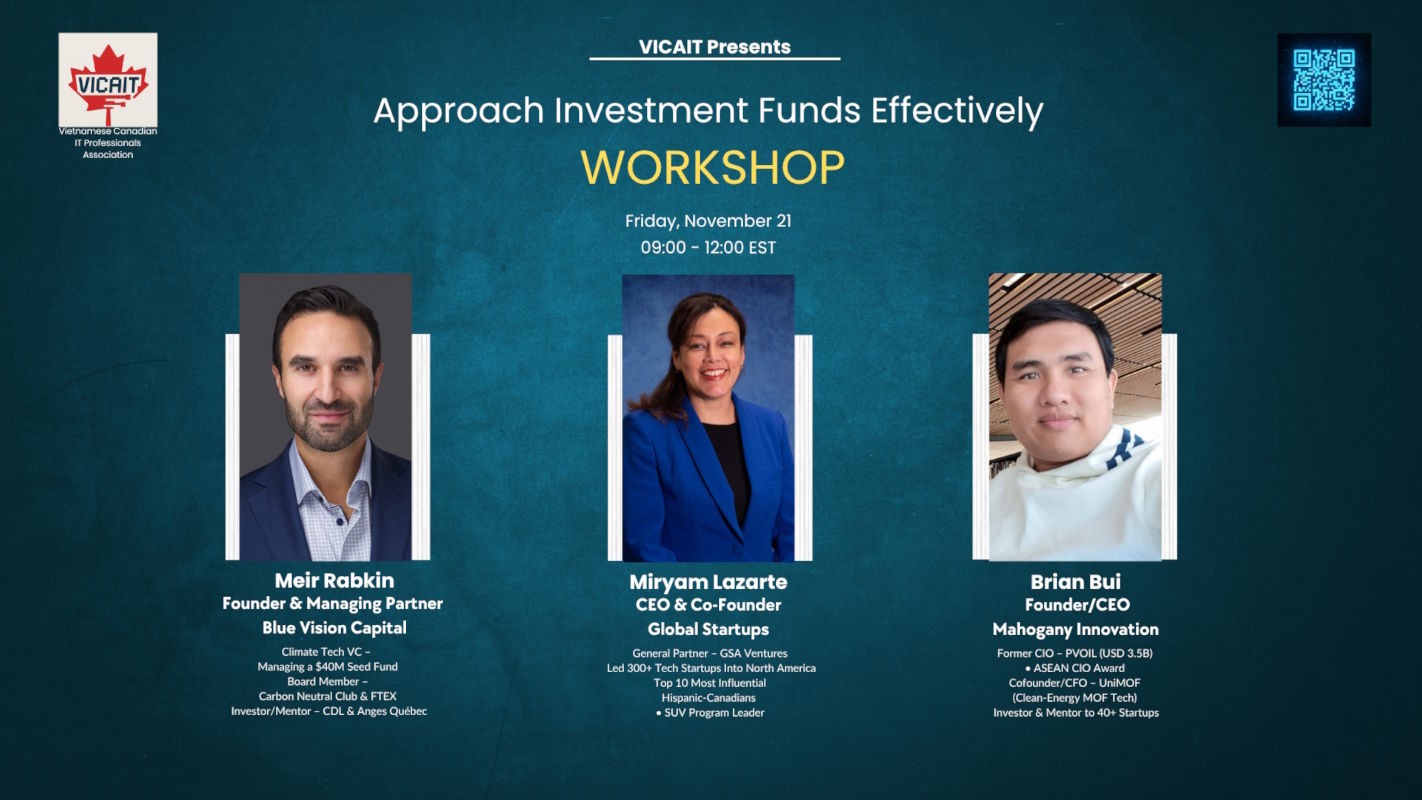 VICAIT
Vietnamese Canadian IT Professionals Association

VICAIT Presents

Approach Investment Funds Effectively
WORKSHOP

Friday, November 21
09:00 - 12:00 EST

Meir Rabkin
Founder & Managing Partner
Blue Vision Capital
Climate Tech VC –
Managing a $40M Seed Fund
Board Member –
Carbon Neutral Club & FTEX
Investor/Mentor – CDL & Anges Québec

Miryam Lazarte
CEO & Co-Founder
Global Startups
General Partner – GSA Ventures
Led 300+ Tech Startups Into North America
Top 10 Most Influential
Hispanic-Canadians
• SUV Program Leader

Brian Bui
Founder/CEO
Mahogany Innovation
Former CIO – PVOIL (USD 3.5B)
• ASEAN CIO Award
Cofounder/CFO – UniMOF
(Clean-Energy MOF Tech)
Investor & Mentor to 40+ Startups